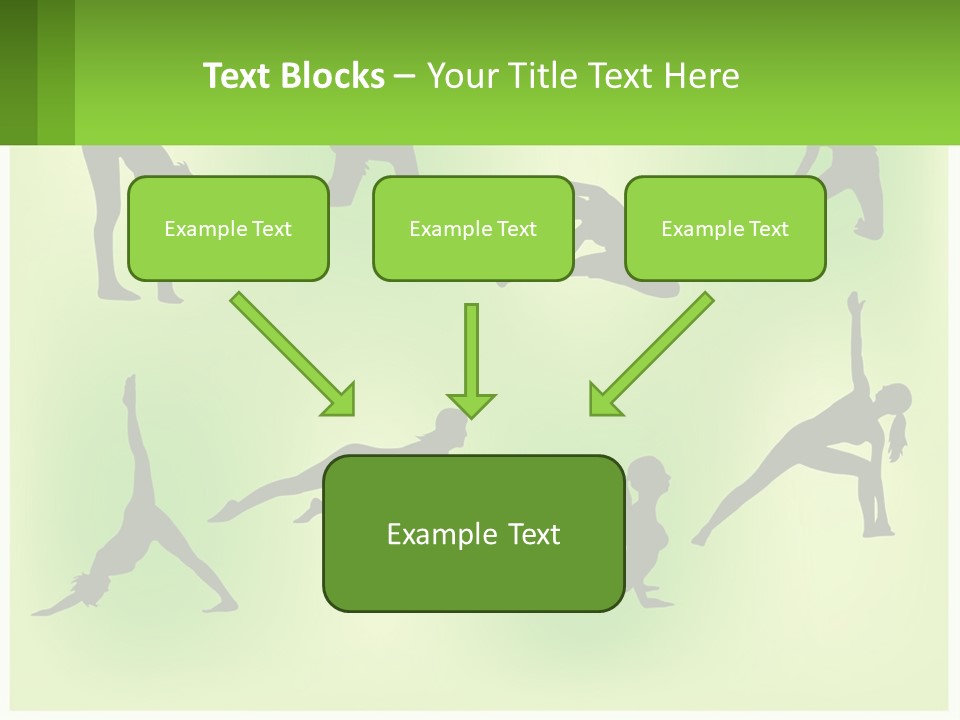 Text Blocks – Your Title Text Here

Example Text

Example Text

Example Text

Example Text